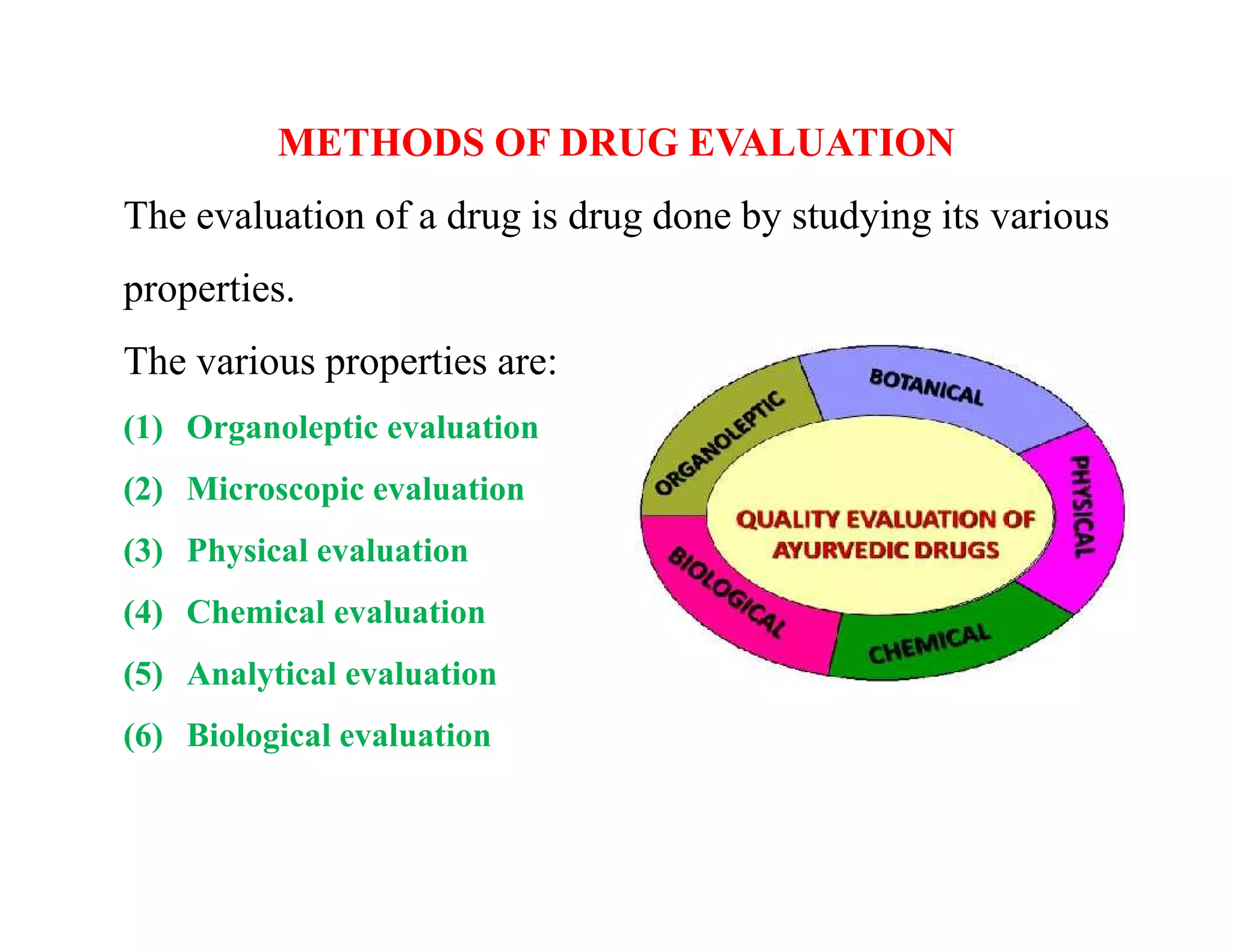 METHODS OF DRUG EVALUATION

The evaluation of a drug is drug done by studying its various properties.

The various properties are:

(1) Organoleptic evaluation

(2) Microscopic evaluation

(3) Physical evaluation

(4) Chemical evaluation

(5) Analytical evaluation

(6) Biological evaluation

ORGANOLEPTIC
BOTANICAL
PHYSICAL
CHEMICAL
BIOLOGICAL
QUALITY EVALUATION OF AYURVEDIC DRUGS